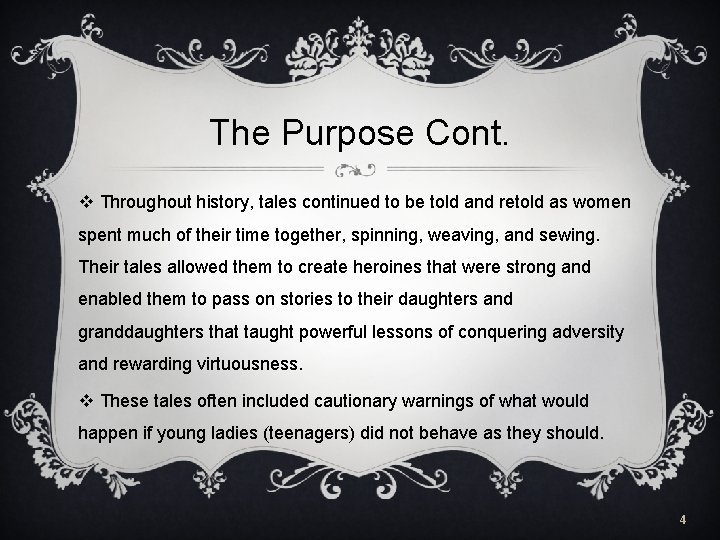 The Purpose Cont.

❖ Throughout history, tales continued to be told and retold as women spent much of their time together, spinning, weaving, and sewing. Their tales allowed them to create heroines that were strong and enabled them to pass on stories to their daughters and granddaughters that taught powerful lessons of conquering adversity and rewarding virtuousness.

❖ These tales often included cautionary warnings of what would happen if young ladies (teenagers) did not behave as they should.

4